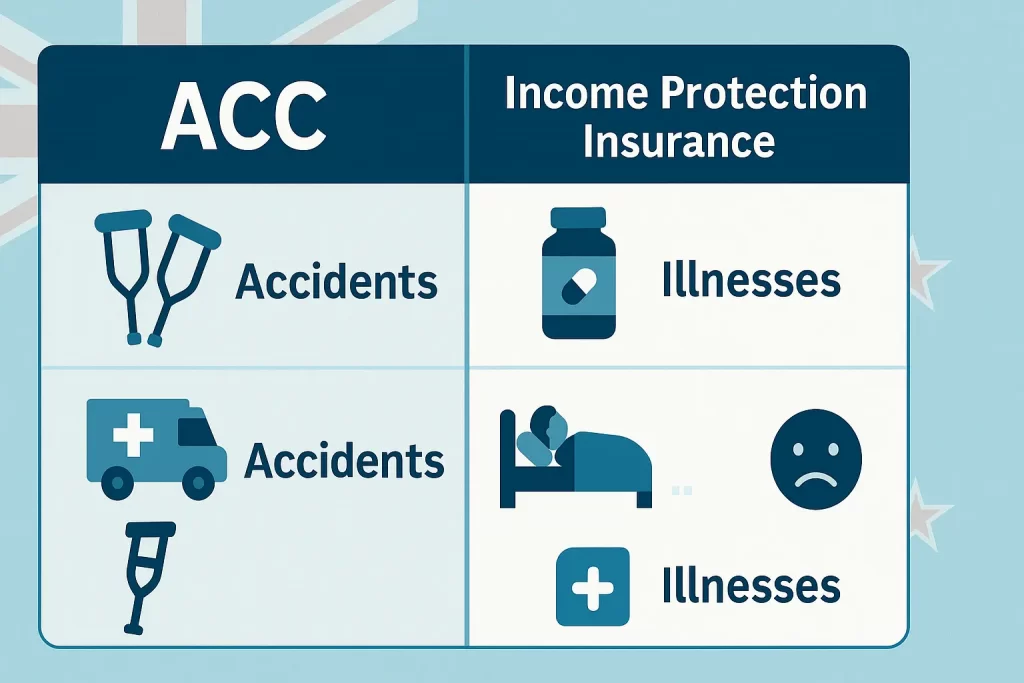 | ACC | Income Protection Insurance |
|---|---|
| Accidents | Illnesses |
| Accidents | Illnesses |